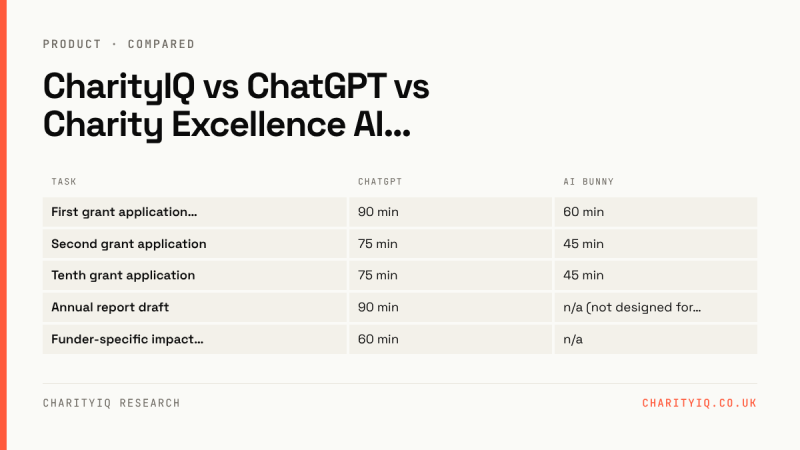 PRODUCT · COMPARED

CharityIQ vs ChatGPT vs Charity Excellence AI...

| TASK | CHATGPT | AI BUNNY |
|---|---|---|
| First grant application... | 90 min | 60 min |
| Second grant application | 75 min | 45 min |
| Tenth grant application | 75 min | 45 min |
| Annual report draft | 90 min | n/a (not designed for... |
| Funder-specific impact... | 60 min | n/a |

CHARITYIQ RESEARCH

CHARITYIQ.CO.UK